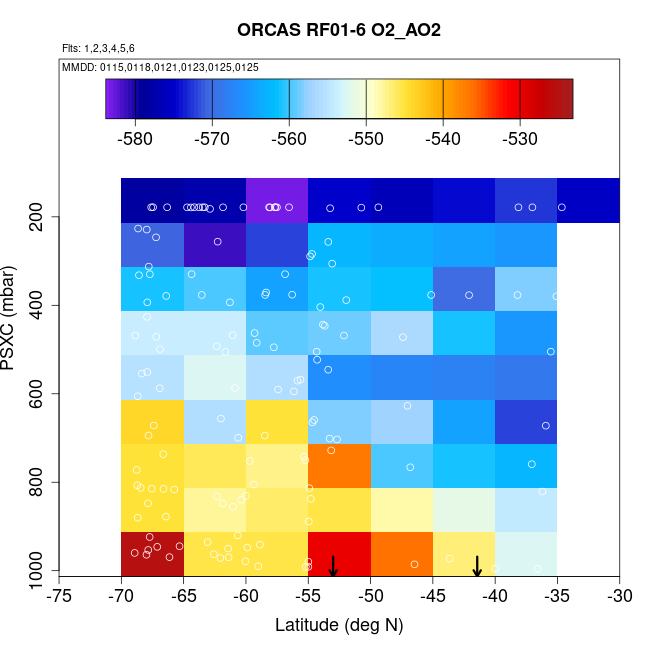 ORCAS RF01-6 O2_AO2

Flts: 1,2,3,4,5,6

MMDD: 0115,0118,0121,0123,0125,0125

-580 -570 -560 -550 -540 -530

PSXC (mbar)

200
400
600
800
1000

-75 -70 -65 -60 -55 -50 -45 -40 -35 -30

Latitude (deg N)